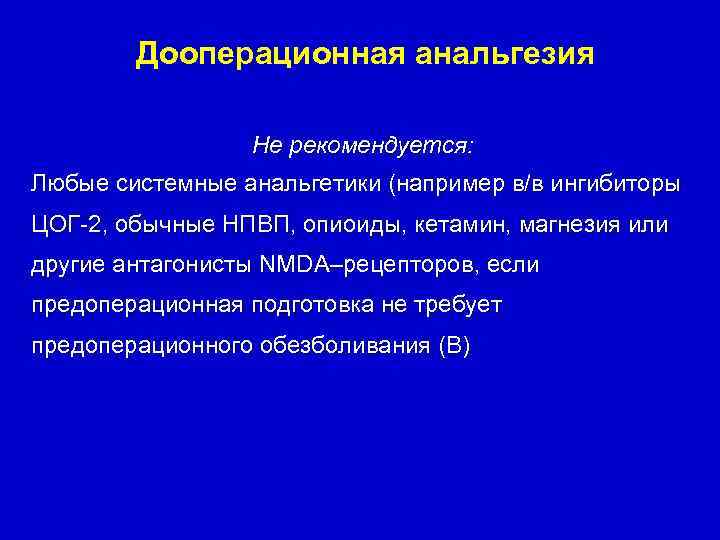 Дооперационная анальгезия

Не рекомендуется:

Любые системные анальгетики (например в/в ингибиторы ЦОГ-2, обычные НПВП, опиоиды, кетамин, магнезия или другие антагонисты NMDA–рецепторов, если предоперационная подготовка не требует предоперационного обезболивания (В)